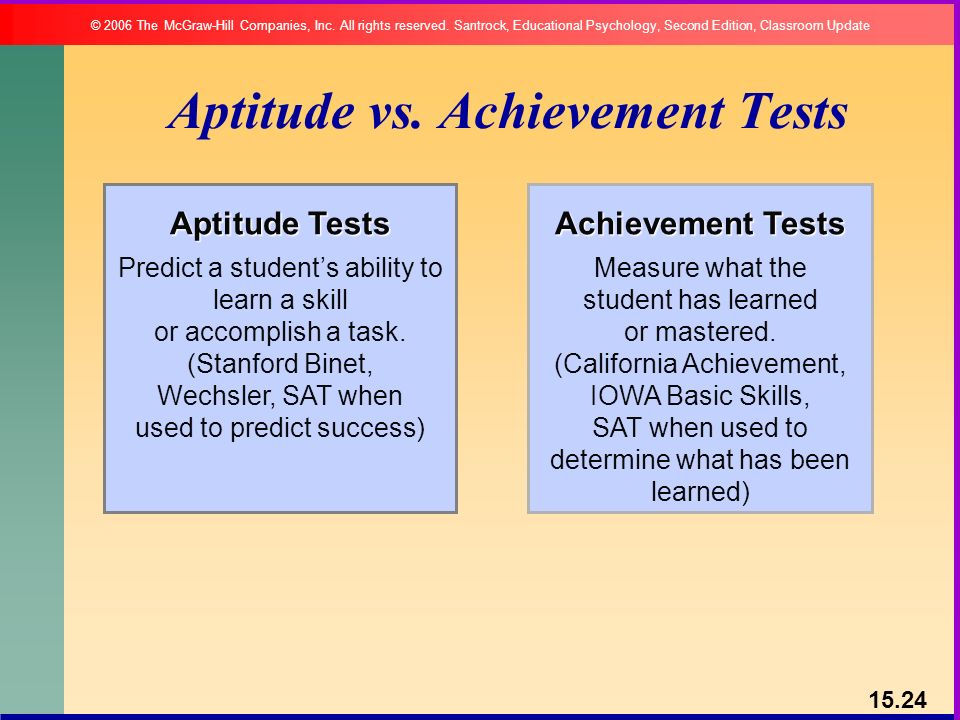 © 2006 The McGraw-Hill Companies, Inc. All rights reserved. Santrock, Educational Psychology, Second Edition, Classroom Update

Aptitude vs. Achievement Tests

Aptitude Tests

Predict a student's ability to learn a skill or accomplish a task. (Stanford Binet, Wechsler, SAT when used to predict success)

Achievement Tests

Measure what the student has learned or mastered. (California Achievement, IOWA Basic Skills, SAT when used to determine what has been learned)

15.24